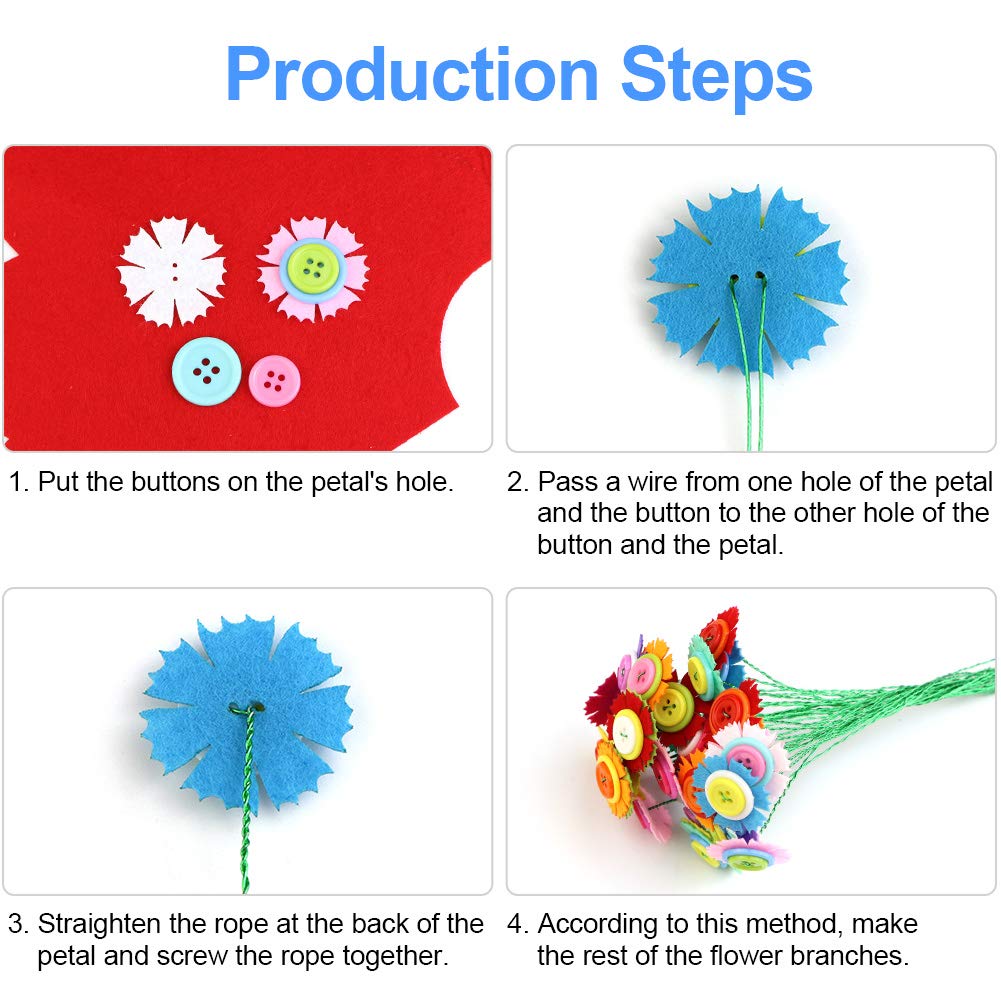 Production Steps

1. Put the buttons on the petal's hole.

2. Pass a wire from one hole of the petal and the button to the other hole of the button and the petal.

3. Straighten the rope at the back of the petal and screw the rope together.

4. According to this method, make the rest of the flower branches.